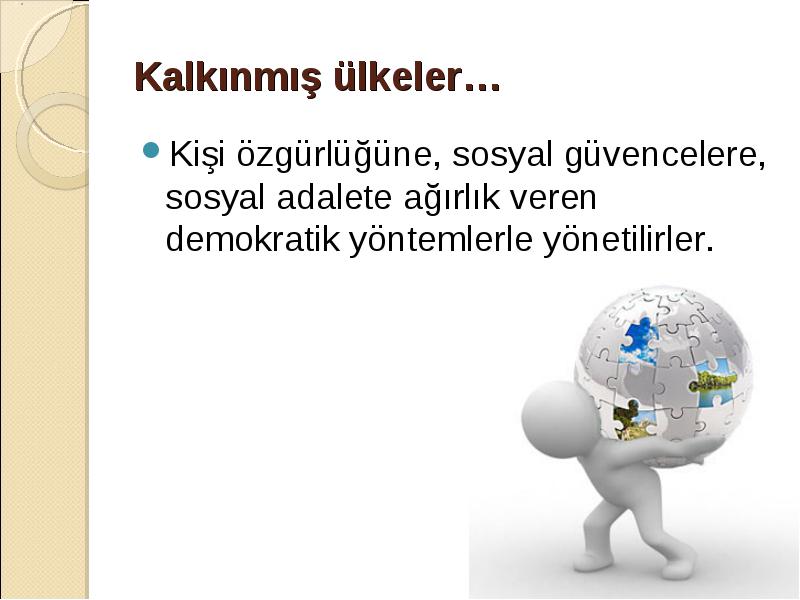 Kalkınmış ülkeler…

Kişi özgürlüğüne, sosyal güvencelere, sosyal adalete ağırlık veren demokratik yöntemlerle yönetilirler.